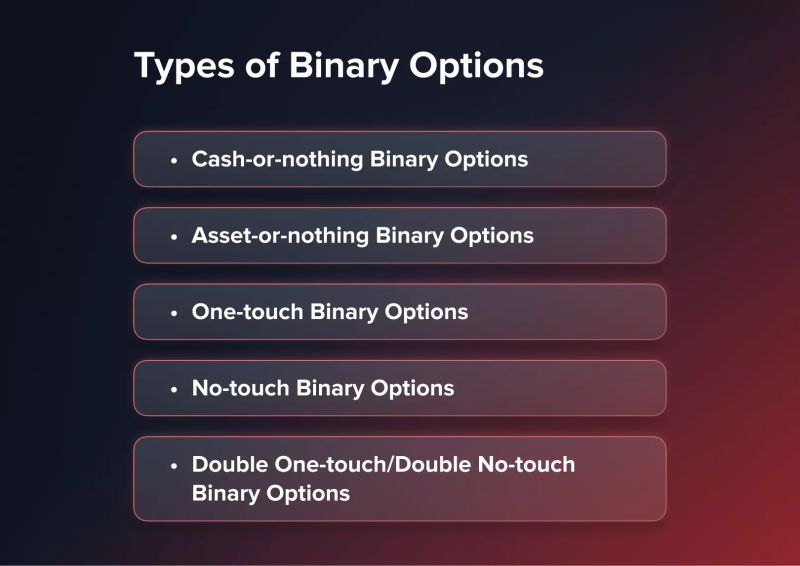 Types of Binary Options

• Cash-or-nothing Binary Options

• Asset-or-nothing Binary Options

• One-touch Binary Options

• No-touch Binary Options

• Double One-touch/Double No-touch Binary Options